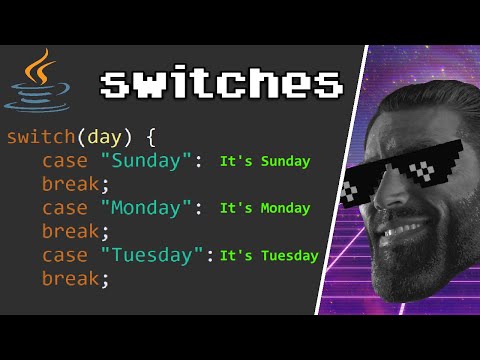 switches

switch(day) {
case "Sunday": It's Sunday
break;
case "Monday": It's Monday
break;
case "Tuesday": It's Tuesday
break;